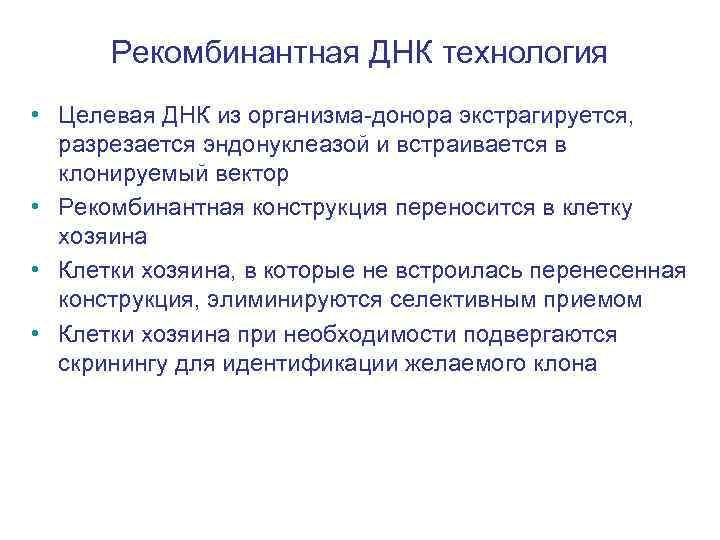 Рекомбинантная ДНК технология

• Целевая ДНК из организма-донора экстрагируется, разрезается эндонуклеазой и встраивается в клонируемый вектор
• Рекомбинантная конструкция переносится в клетку хозяина
• Клетки хозяина, в которые не встроилась перенесенная конструкция, элиминируются селективным приемом
• Клетки хозяина при необходимости подвергаются скринингу для идентификации желаемого клона